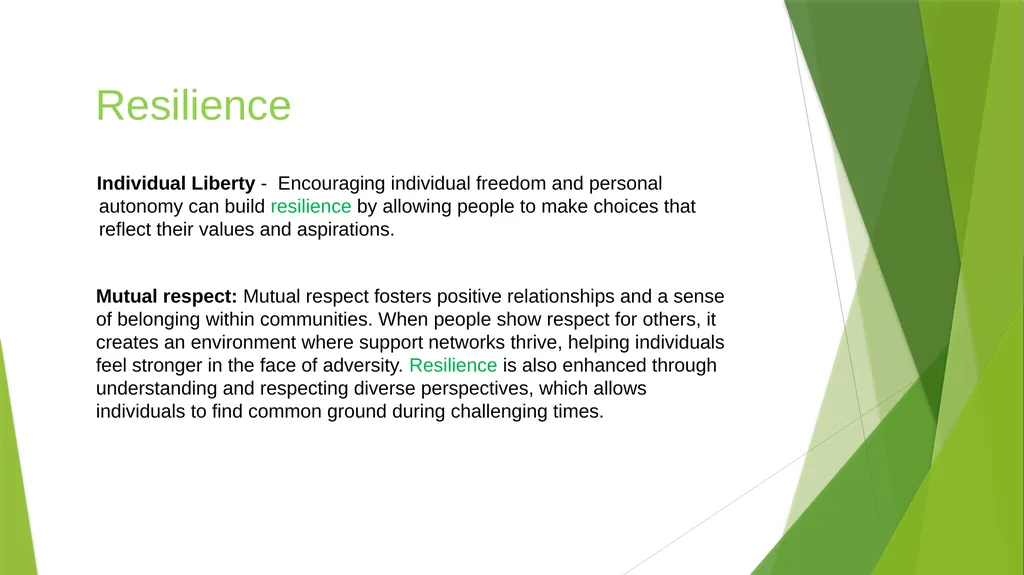 Resilience

Individual Liberty - Encouraging individual freedom and personal autonomy can build resilience by allowing people to make choices that reflect their values and aspirations.

Mutual respect: Mutual respect fosters positive relationships and a sense of belonging within communities. When people show respect for others, it creates an environment where support networks thrive, helping individuals feel stronger in the face of adversity. Resilience is also enhanced through understanding and respecting diverse perspectives, which allows individuals to find common ground during challenging times.